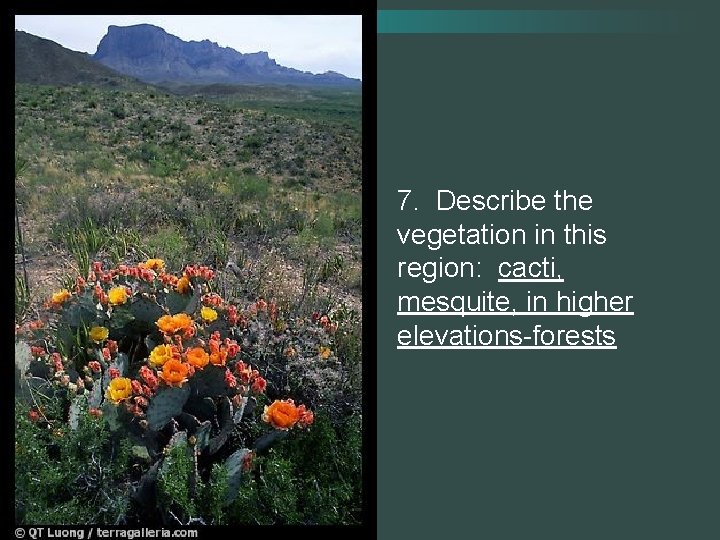 7. Describe the vegetation in this region: cacti, mesquite, in higher elevations-forests

© QT Luong / terragalleria.com